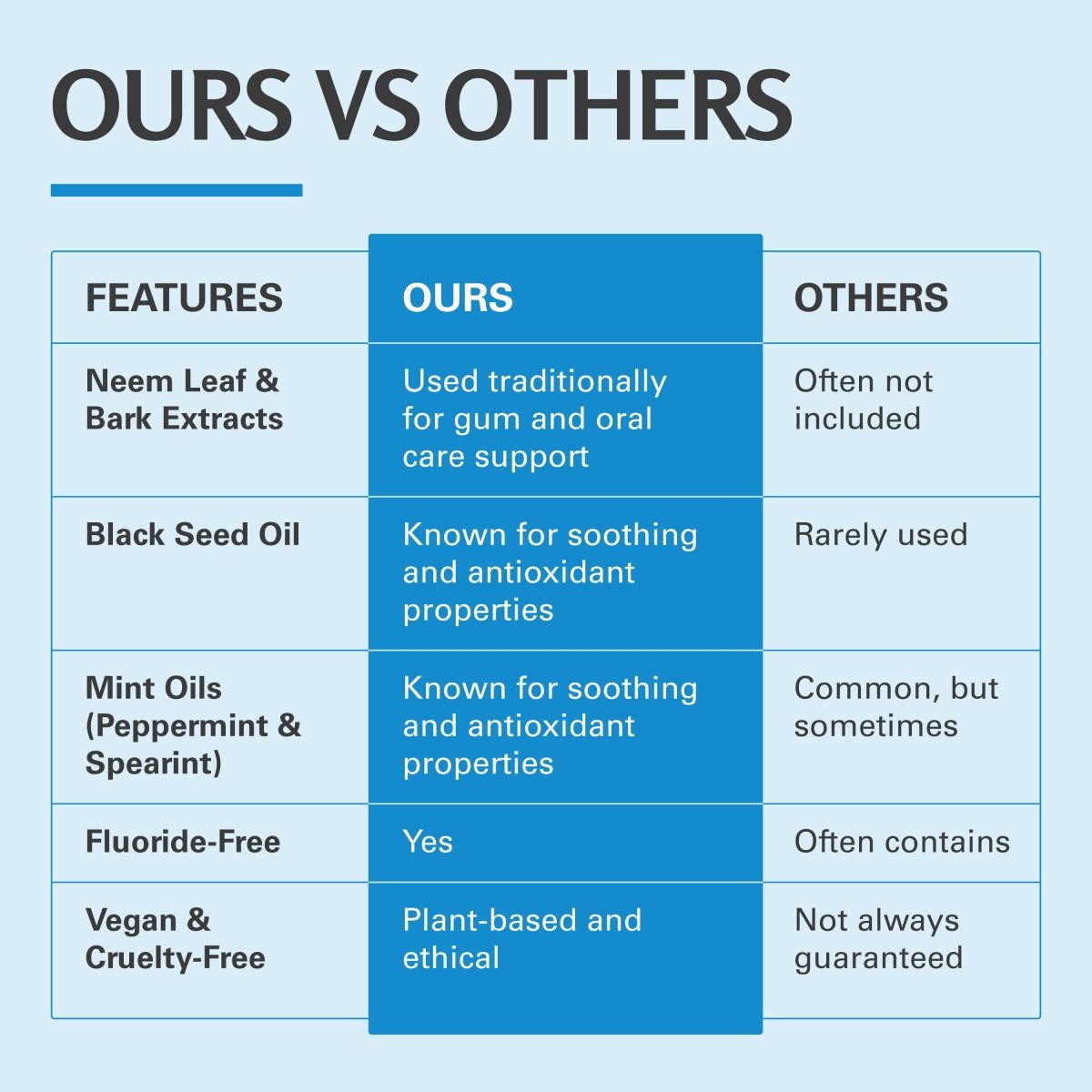 OURS VS OTHERS

| FEATURES | OURS | OTHERS |
|---|---|---|
| Neem Leaf & Bark Extracts | Used traditionally for gum and oral care support | Often not included |
| Black Seed Oil | Known for soothing and antioxidant properties | Rarely used |
| Mint Oils (Peppermint & Spearint) | Known for soothing and antioxidant properties | Common, but sometimes |
| Fluoride-Free | Yes | Often contains |
| Vegan & Cruelty-Free | Plant-based and ethical | Not always guaranteed |